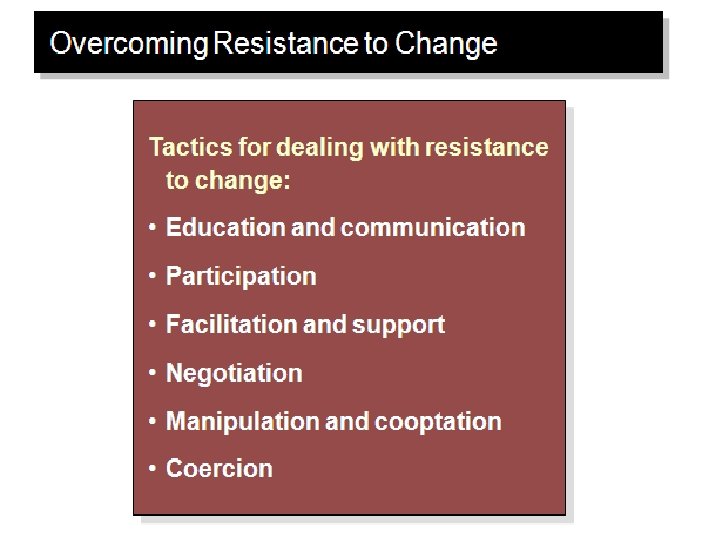 Overcoming Resistance to Change

Tactics for dealing with resistance to change:

• Education and communication
• Participation
• Facilitation and support
• Negotiation
• Manipulation and cooptation
• Coercion